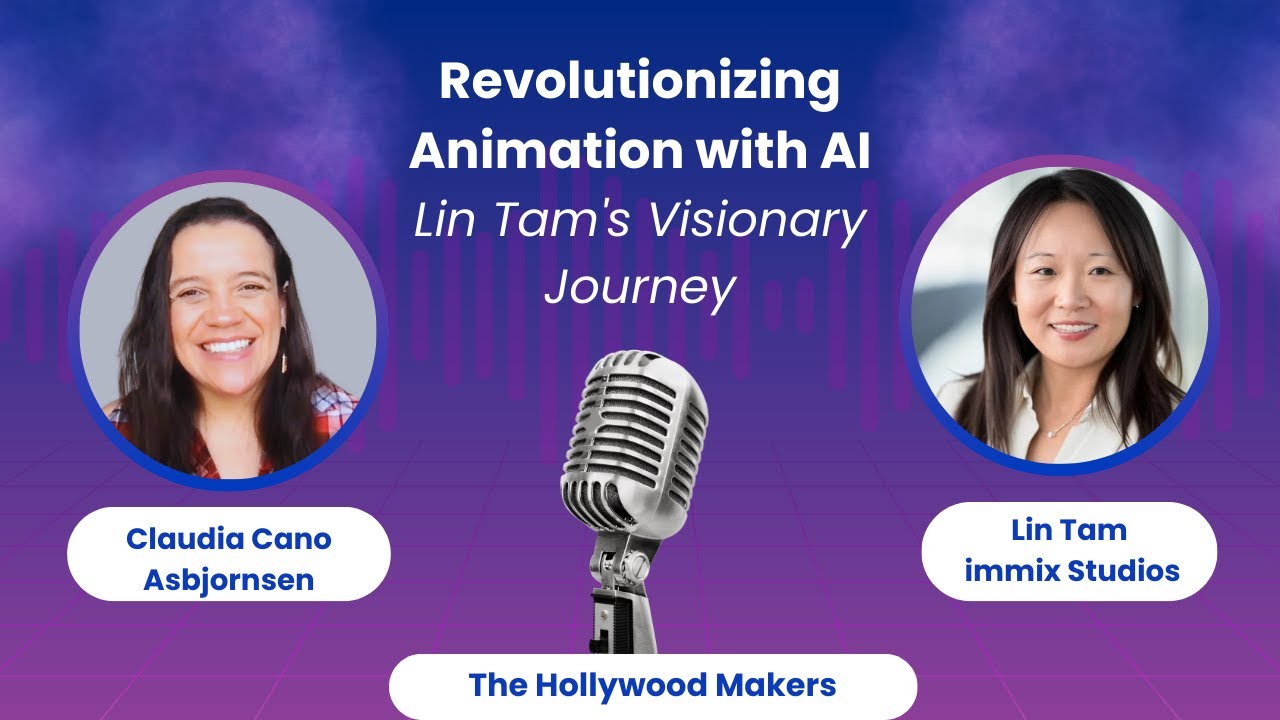 Revolutionizing Animation with AI
Lin Tam's Visionary Journey

Claudia Cano Asbjornsen

Lin Tam
immix Studios

The Hollywood Makers